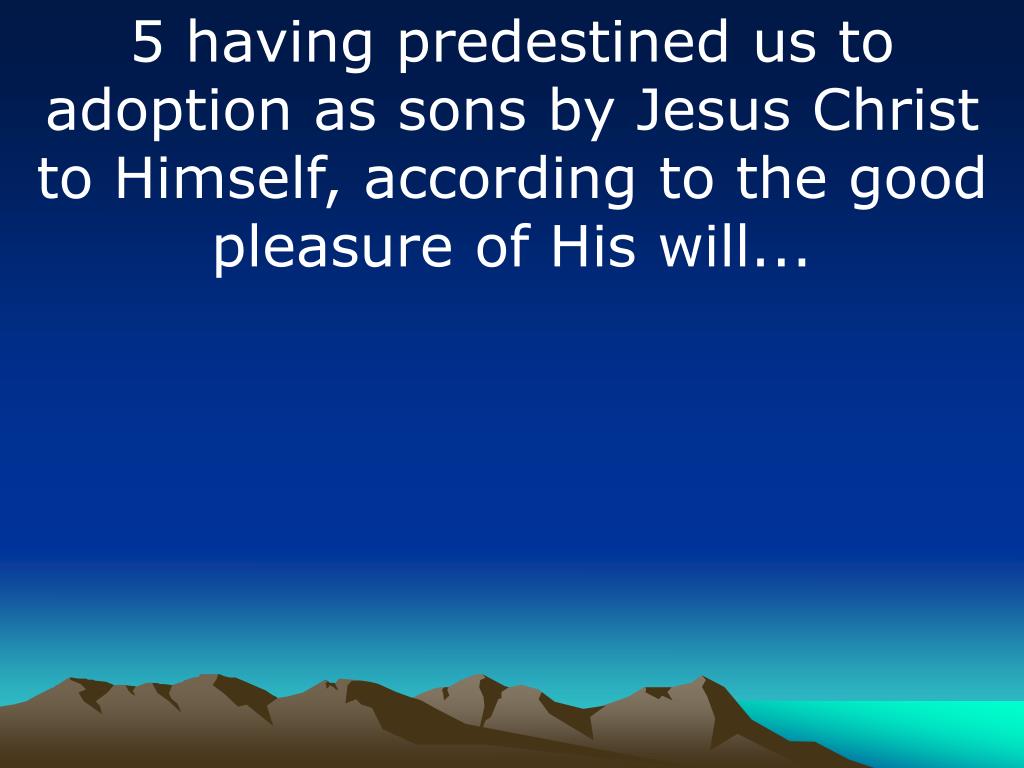 5 having predestined us to adoption as sons by Jesus Christ to Himself, according to the good pleasure of His will...